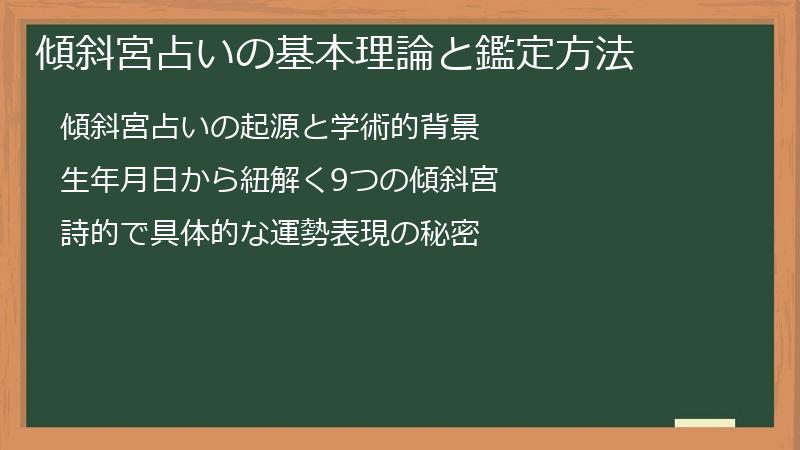 傾斜宮占いの基本理論と鑑定方法

傾斜宮占いの起源と学術的背景

生年月日から紐解く9つの傾斜宮

詩的で具体的な運勢表現の秘密